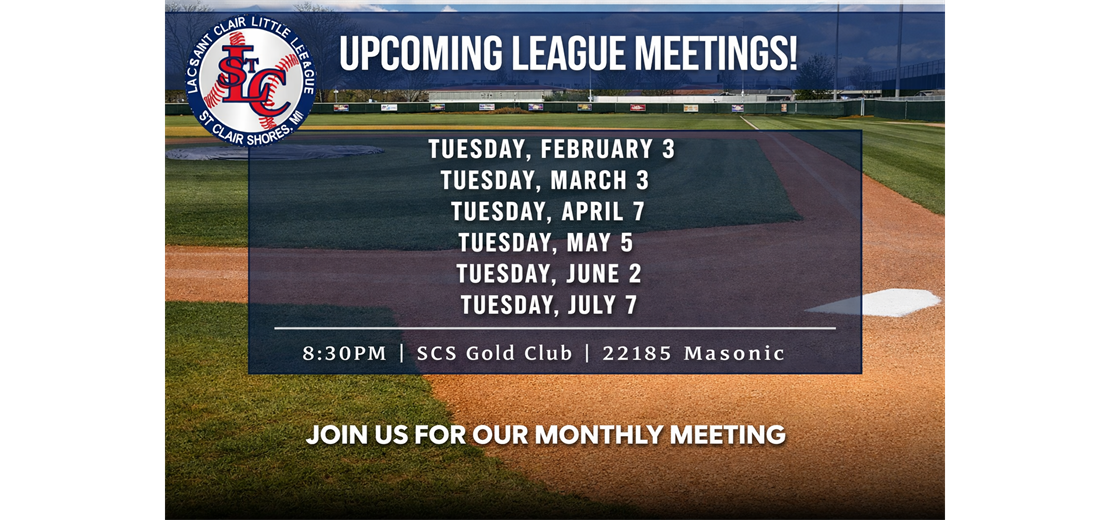 LACSAINT CLAIR LITTLE LEAGUE
SLC
ST CLAIR SHORES, MI

UPCOMING LEAGUE MEETINGS!

TUESDAY, FEBRUARY 3
TUESDAY, MARCH 3
TUESDAY, APRIL 7
TUESDAY, MAY 5
TUESDAY, JUNE 2
TUESDAY, JULY 7

8:30PM | SCS Gold Club | 22185 Masonic

JOIN US FOR OUR MONTHLY MEETING